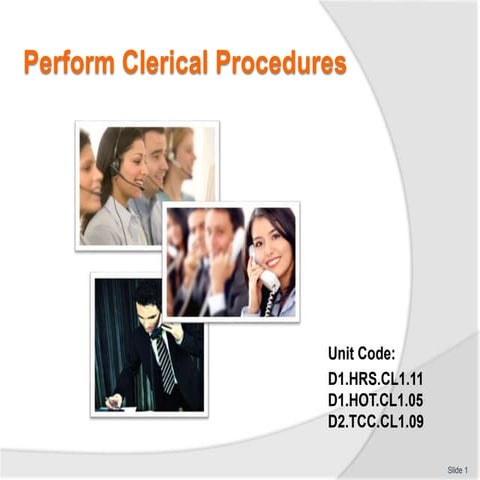 Perform Clerical Procedures

Unit Code:
D1.HRS.CL1.11
D1.HOT.CL1.05
D2.TCC.CL1.09

Slide 1